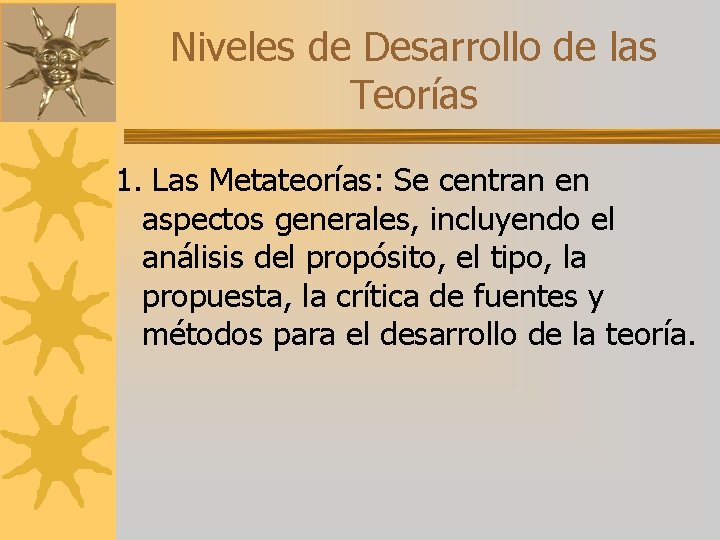 Niveles de Desarrollo de las Teorías

1. Las Metateorías: Se centran en aspectos generales, incluyendo el análisis del propósito, el tipo, la propuesta, la crítica de fuentes y métodos para el desarrollo de la teoría.